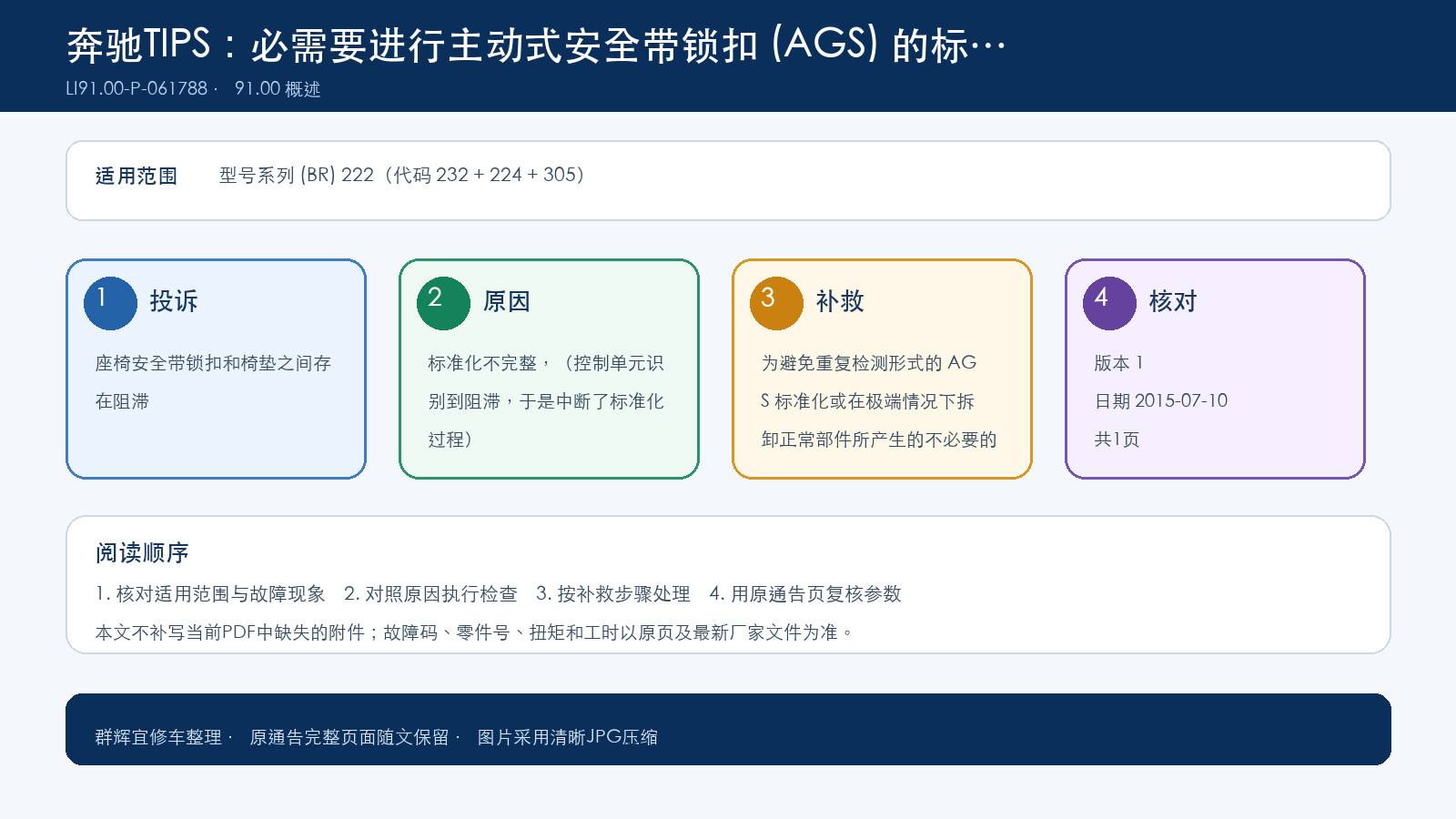 奔驰TIPS：必需要进行主动式安全带锁扣 (AGS) 的标…
LI91.00-P-061788 · 91.00 概述

适用范围 型号系列 (BR) 222（代码 232 + 224 + 305）

1 投诉
座椅安全带锁扣和椅垫之间存在阻滞

2 原因
标准化不完整，（控制单元识别到阻滞，于是中断了标准化过程）

3 补救
为避免重复检测形式的 AGS 标准化或在极端情况下拆卸正常部件所产生的不必要的

4 核对
版本 1
日期 2015-07-10
共1页

阅读顺序
1. 核对适用范围与故障现象 2. 对照原因执行检查 3. 按补救步骤处理 4. 用原通告页复核参数
本文不补写当前PDF中缺失的附件；故障码、零件号、扭矩和工时以原页及最新厂家文件为准。

群辉宜修车整理 · 原通告完整页面随文保留 · 图片采用清晰JPG压缩